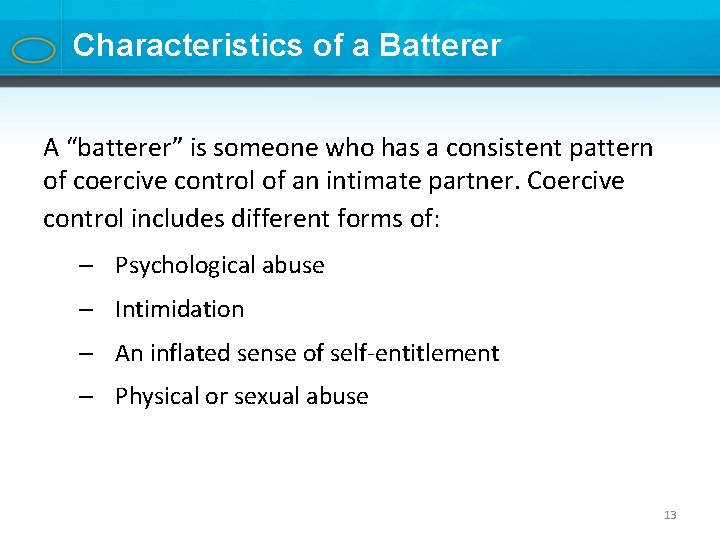 Characteristics of a Batterer

A “batterer” is someone who has a consistent pattern of coercive control of an intimate partner. Coercive control includes different forms of:

– Psychological abuse
– Intimidation
– An inflated sense of self-entitlement
– Physical or sexual abuse

13